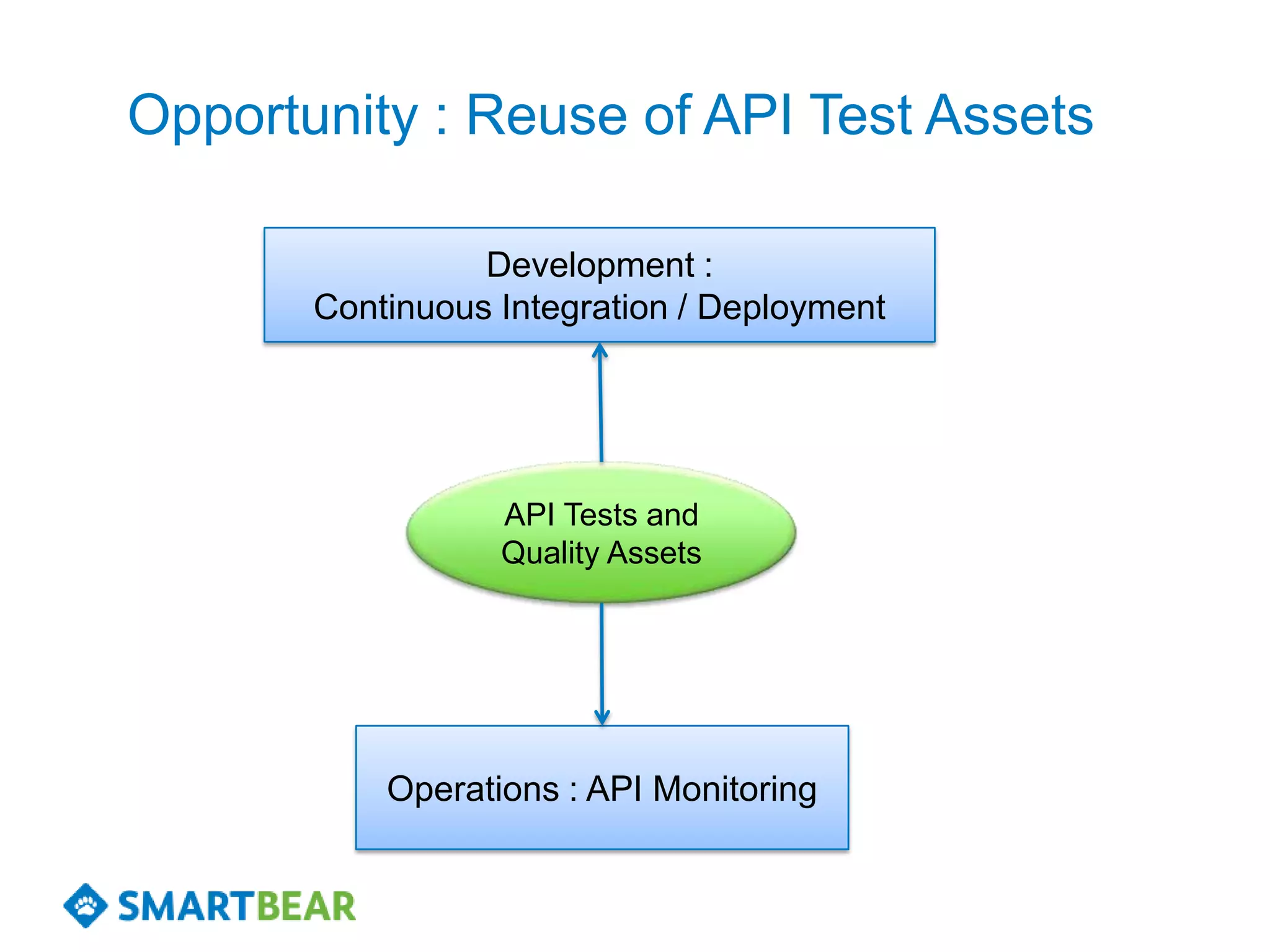 Opportunity : Reuse of API Test Assets

Development :
Continuous Integration / Deployment

API Tests and
Quality Assets

Operations : API Monitoring

SMARTBEAR